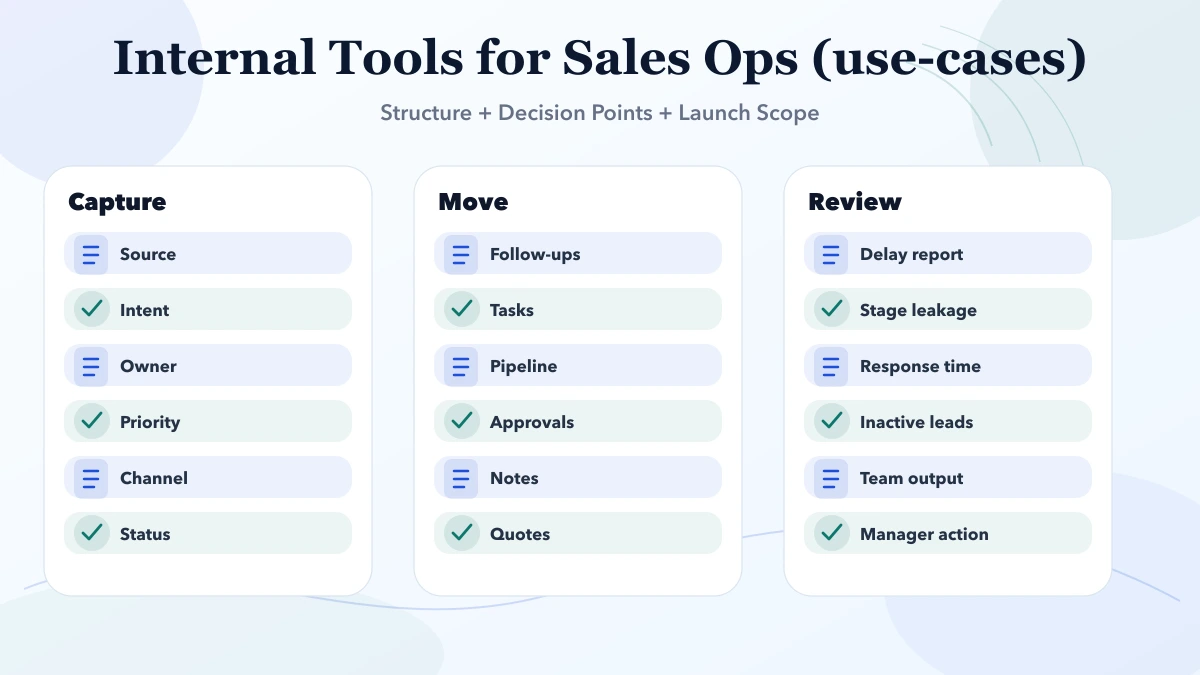 Internal Tools for Sales Ops (use-cases)

Structure + Decision Points + Launch Scope

Capture

Source

Intent

Owner

Priority

Channel

Status

Move

Follow-ups

Tasks

Pipeline

Approvals

Notes

Quotes

Review

Delay report

Stage leakage

Response time

Inactive leads

Team output

Manager action